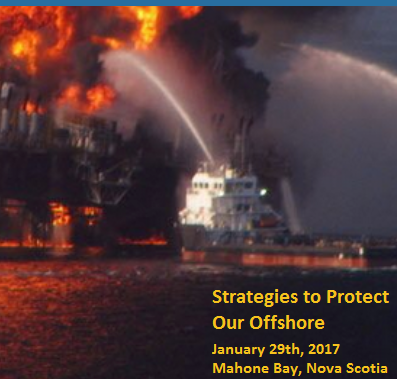 Strategies to Protect Our Offshore

January 29th, 2017
Mahone Bay, Nova Scotia